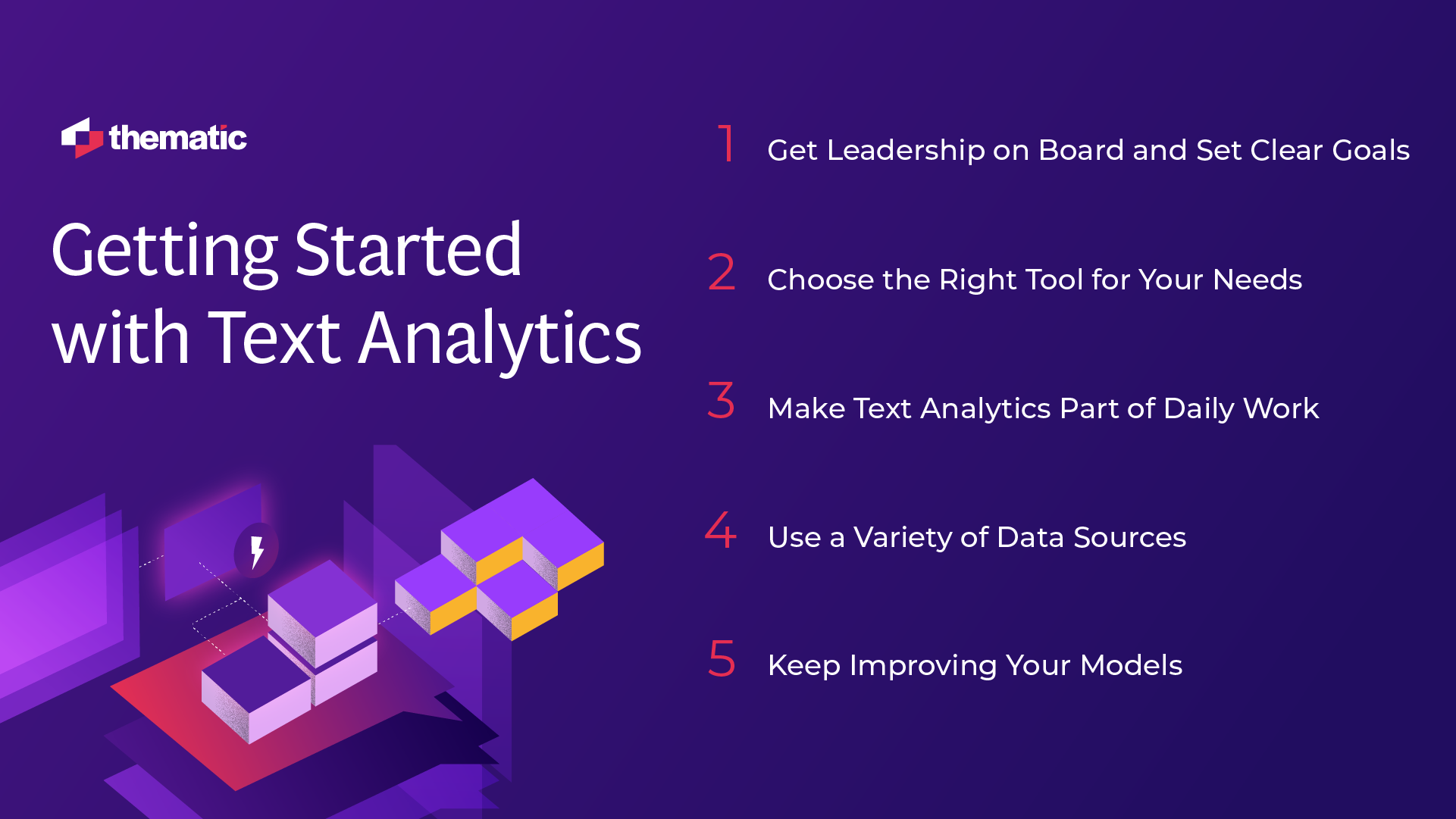 thematic

Getting Started with Text Analytics

1 Get Leadership on Board and Set Clear Goals

2 Choose the Right Tool for Your Needs

3 Make Text Analytics Part of Daily Work

4 Use a Variety of Data Sources

5 Keep Improving Your Models